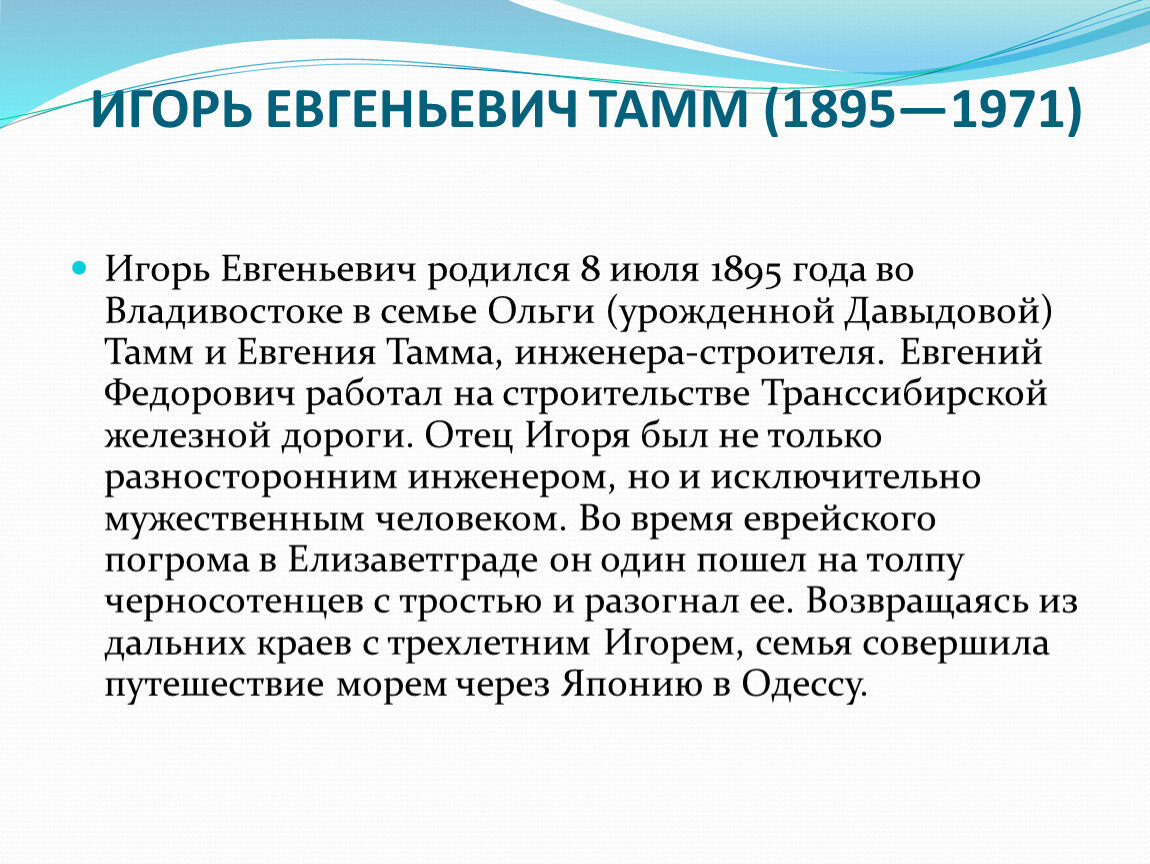 ИГОРЬ ЕВГЕНЬЕВИЧ ТАММ (1895—1971)

Игорь Евгеньевич родился 8 июля 1895 года во Владивостоке в семье Ольги (урожденной Давыдовой) Тамм и Евгения Тамма, инженера-строителя. Евгений Федорович работал на строительстве Транссибирской железной дороги. Отец Игоря был не только разносторонним инженером, но и исключительно мужественным человеком. Во время еврейского погрома в Елизаветграде он один пошел на толпу черносотенцев с тростью и разогнал ее. Возвращаясь из дальних краев с трехлетним Игорем, семья совершила путешествие морем через Японию в Одессу.